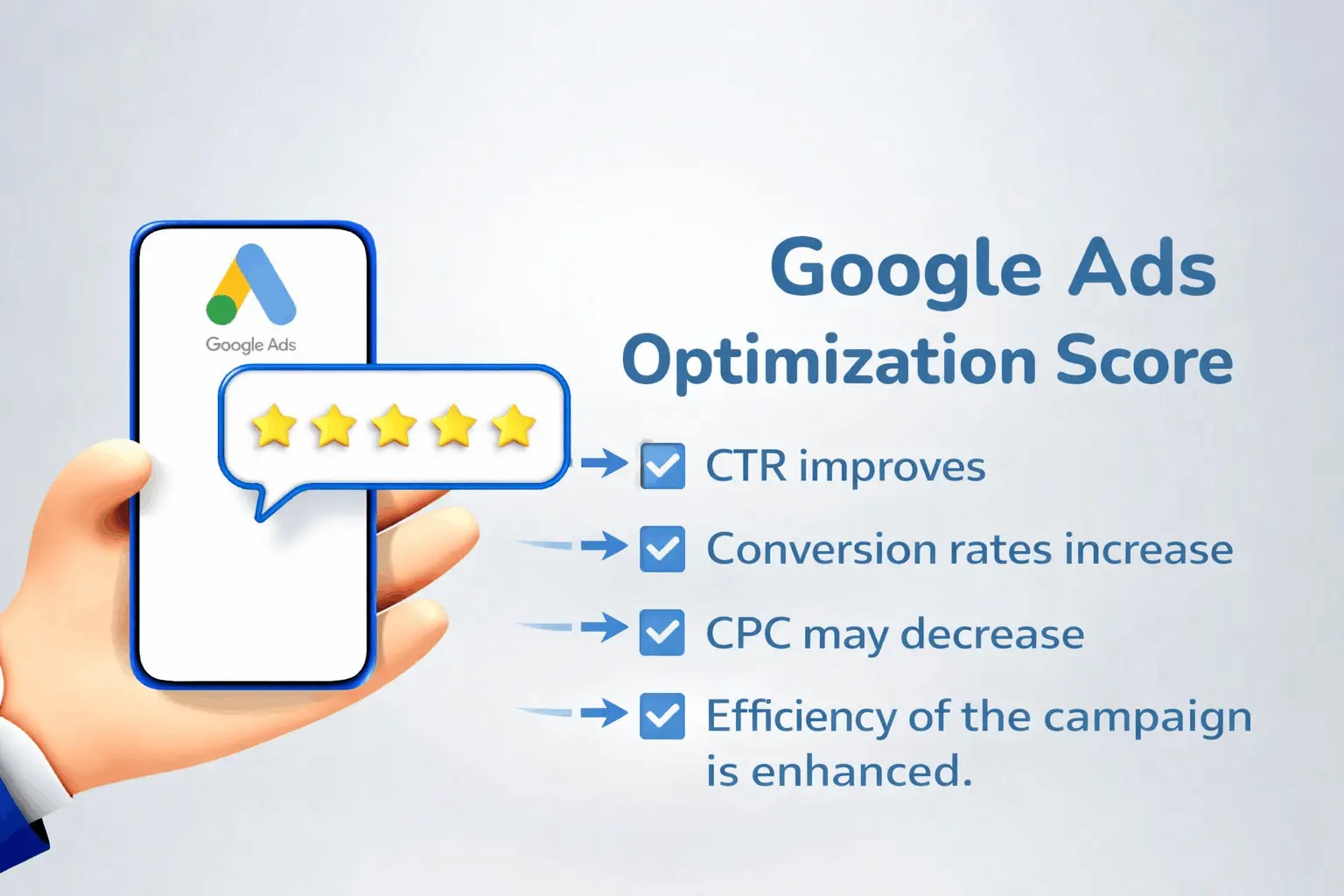 Google Ads

Google Ads
Optimization Score

CTR improves

Conversion rates increase

CPC may decrease

Efficiency of the campaign is enhanced.